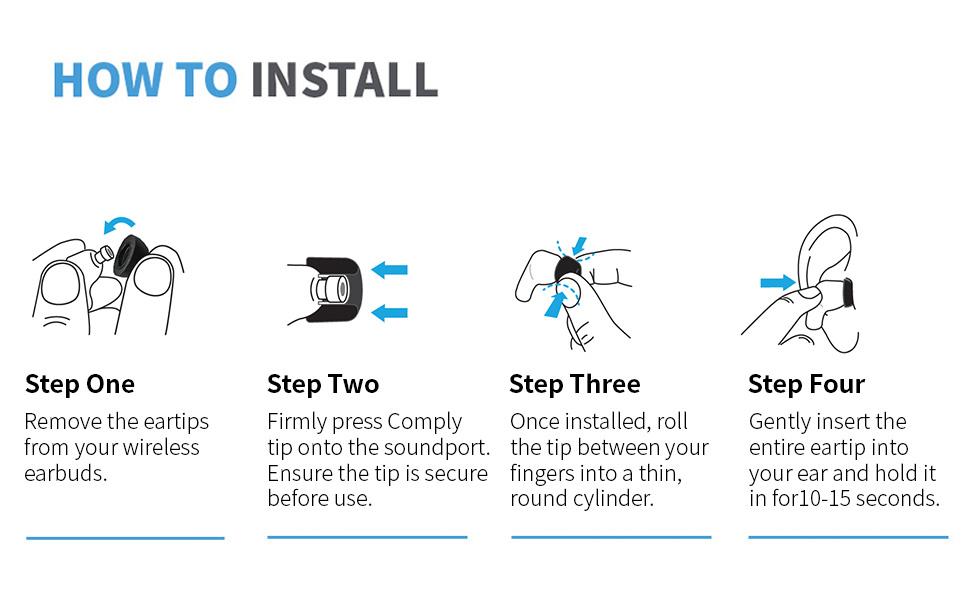 HOW TO INSTALL

Step One
Remove the eartips from your wireless earbuds.

Step Two
Firmly press Comply tip onto the soundport. Ensure the tip is secure before use.

Step Three
Once installed, roll the tip between your fingers into a thin, round cylinder.

Step Four
Gently insert the entire eartip into your ear and hold it in for10-15 seconds.